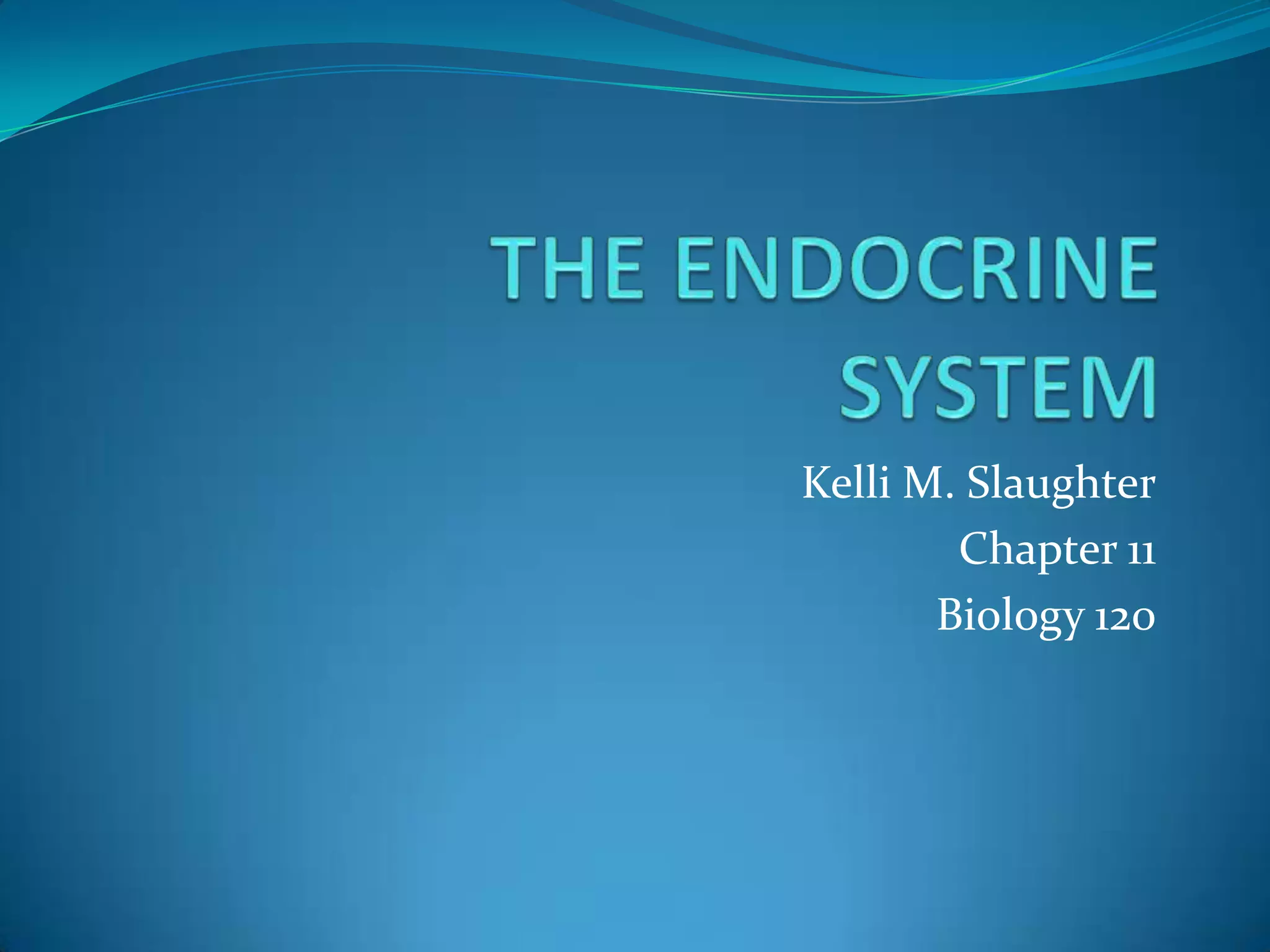 THE ENDOCRINE SYSTEM

Kelli M. Slaughter
Chapter 11
Biology 120